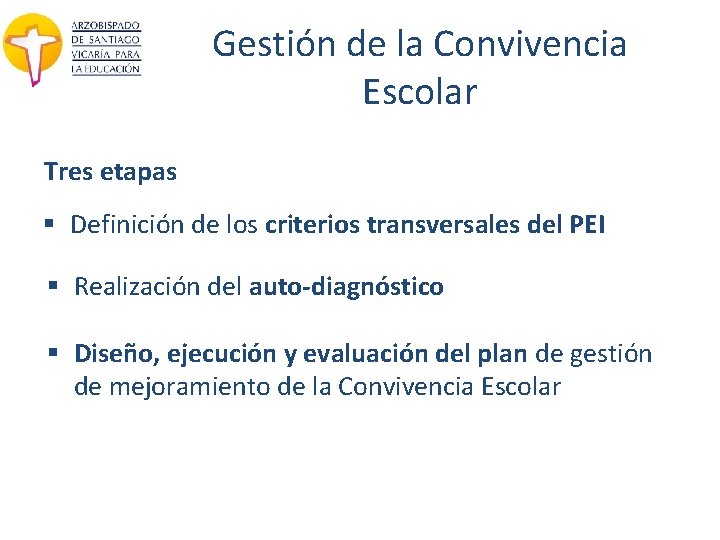 ARZOBISPADO
DE SANTIAGO
VICARÍA PARA
LA EDUCACIÓN

Gestión de la Convivencia Escolar

Tres etapas

▪ Definición de los criterios transversales del PEI

▪ Realización del auto-diagnóstico

▪ Diseño, ejecución y evaluación del plan de gestión de mejoramiento de la Convivencia Escolar